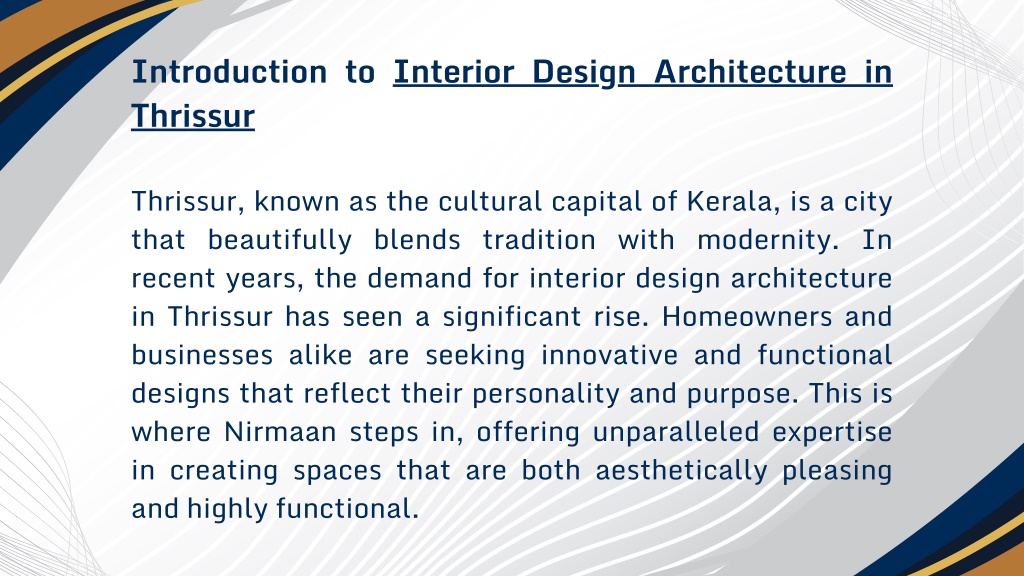 Introduction to Interior Design Architecture in Thrissur

Thrissur, known as the cultural capital of Kerala, is a city that beautifully blends tradition with modernity. In recent years, the demand for interior design architecture in Thrissur has seen a significant rise. Homeowners and businesses alike are seeking innovative and functional designs that reflect their personality and purpose. This is where Nirmaan steps in, offering unparalleled expertise in creating spaces that are both aesthetically pleasing and highly functional.